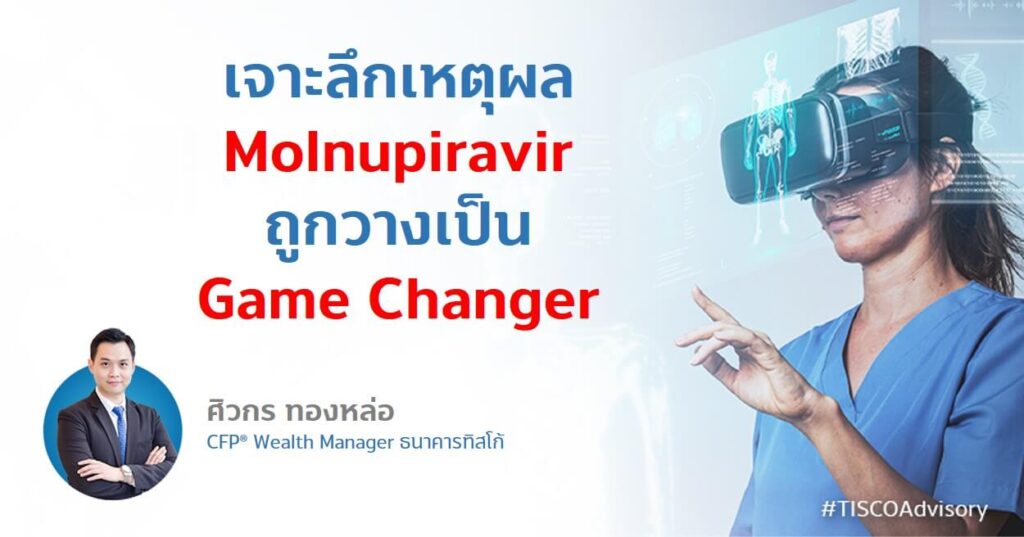 เจาะลึกเหตุผล
Molnupiravir
ถูกวางเป็น
Game Changer

ศิวกร ทองหล่อ
CFP® Wealth Manager ธนาคารทิสโก้

#TISCOAdvisory